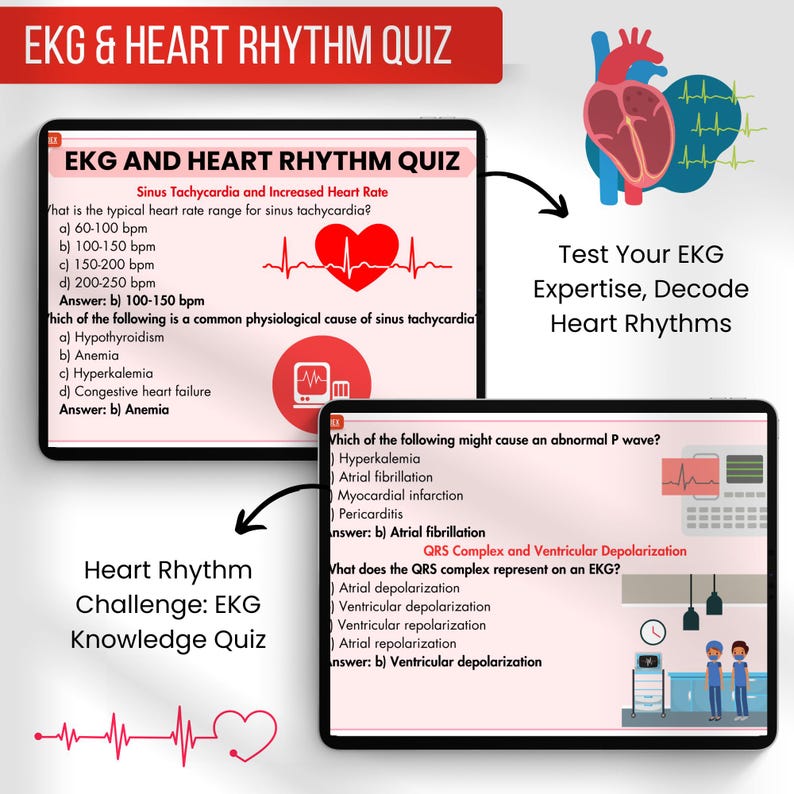 EKG & HEART RHYTHM QUIZ

EKG AND HEART RHYTHM QUIZ

Sinus Tachycardia and Increased Heart Rate

hat is the typical heart rate range for sinus tachycardia?
a) 60-100 bpm
b) 100-150 bpm
c) 150-200 bpm
d) 200-250 bpm
Answer: b) 100-150 bpm

hich of the following is a common physiological cause of sinus tachycardia
a) Hypothyroidism
b) Anemia
c) Hyperkalemia
d) Congestive heart failure
Answer: b) Anemia

Test Your EKG Expertise, Decode Heart Rhythms

hich of the following might cause an abnormal P wave?
) Hyperkalemia
) Atrial fibrillation
) Myocardial infarction
) Pericarditis
nswer: b) Atrial fibrillation

QRS Complex and Ventricular Depolarization

What does the QRS complex represent on an EKG?
) Atrial depolarization
) Ventricular depolarization
) Ventricular repolarization
) Atrial repolarization
nswer: b) Ventricular depolarization

Heart Rhythm Challenge: EKG Knowledge Quiz